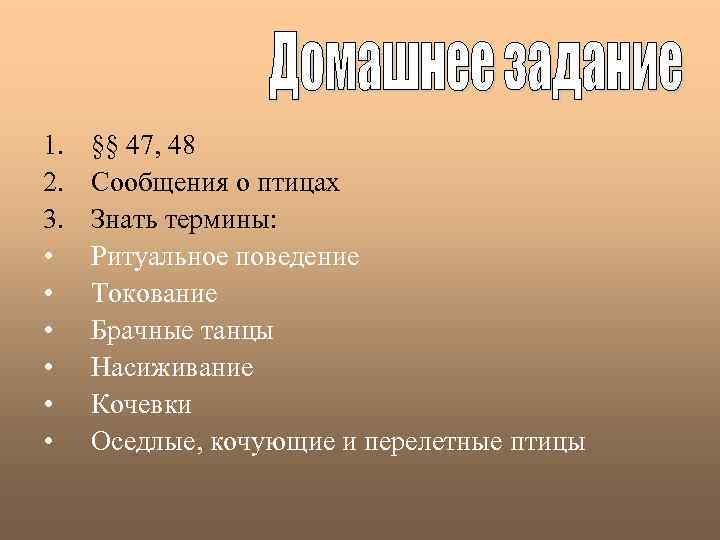 Домашнее задание

1. §§ 47, 48
2. Сообщения о птицах
3. Знать термины:
• Ритуальное поведение
• Токование
• Брачные танцы
• Насиживание
• Кочевки
• Оседлые, кочующие и перелетные птицы